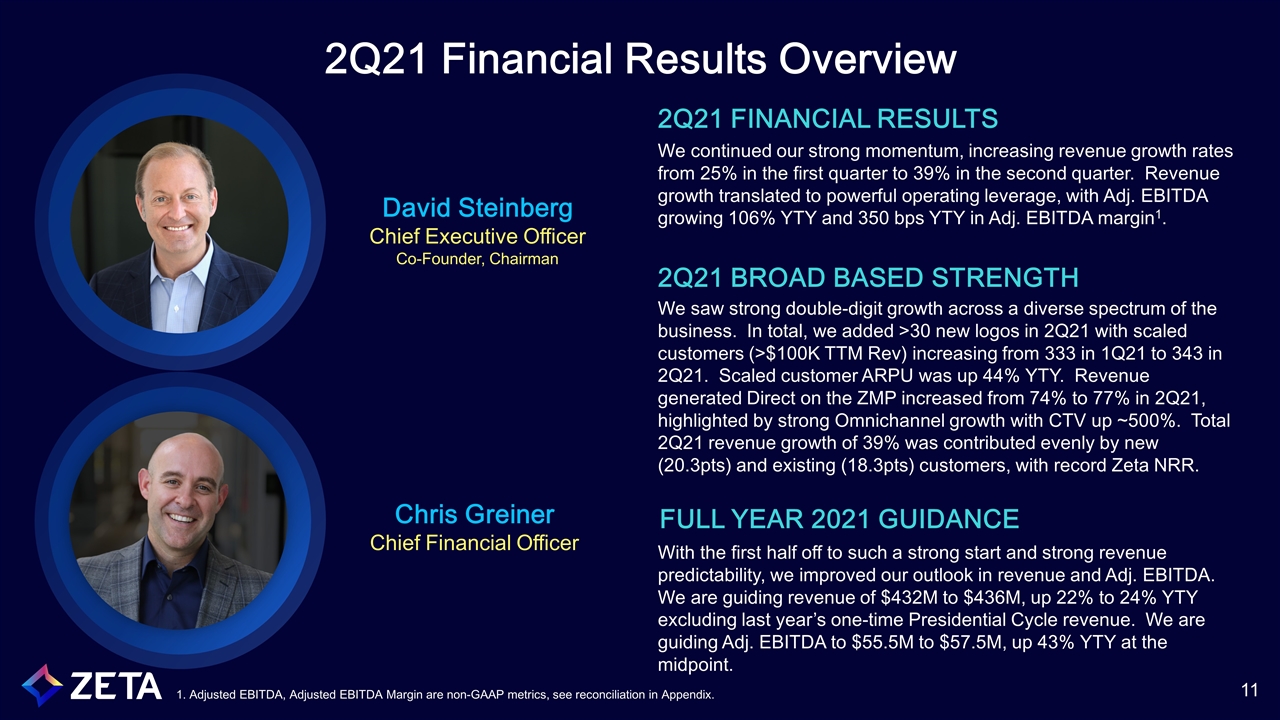 2Q21 Financial Results Overview

David Steinberg
Chief Executive Officer
Co-Founder, Chairman

Chris Greiner
Chief Financial Officer

2Q21 FINANCIAL RESULTS

We continued our strong momentum, increasing revenue growth rates from 25% in the first quarter to 39% in the second quarter. Revenue growth translated to powerful operating leverage, with Adj. EBITDA growing 106% YTY and 350 bps YTY in Adj. EBITDA margin$^1$.

2Q21 BROAD BASED STRENGTH

We saw strong double-digit growth across a diverse spectrum of the business. In total, we added >30 new logos in 2Q21 with scaled customers (>$100K TTM Rev) increasing from 333 in 1Q21 to 343 in 2Q21. Scaled customer ARPU was up 44% YTY. Revenue generated Direct on the ZMP increased from 74% to 77% in 2Q21, highlighted by strong Omnichannel growth with CTV up ~500%. Total 2Q21 revenue growth of 39% was contributed evenly by new (20.3pts) and existing (18.3pts) customers, with record Zeta NRR.

FULL YEAR 2021 GUIDANCE

With the first half off to such a strong start and strong revenue predictability, we improved our outlook in revenue and Adj. EBITDA. We are guiding revenue of $432M to $436M, up 22% to 24% YTY excluding last year's one-time Presidential Cycle revenue. We are guiding Adj. EBITDA to $55.5M to $57.5M, up 43% YTY at the midpoint.

ZETA

1. Adjusted EBITDA, Adjusted EBITDA Margin are non-GAAP metrics, see reconciliation in Appendix.

11